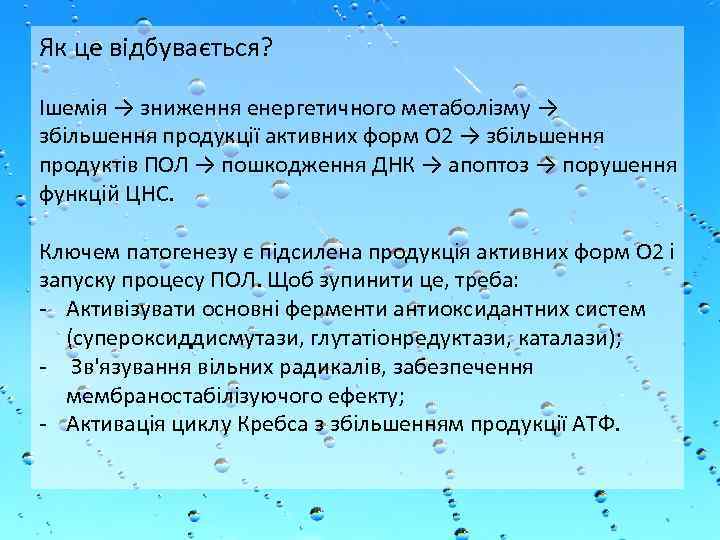 Як це відбувається?

Ішемія → зниження енергетичного метаболізму → збільшення продукції активних форм О2 → збільшення продуктів ПОЛ → пошкодження ДНК → апоптоз → порушення функцій ЦНС.

Ключем патогенезу є підсилена продукція активних форм О2 і запуску процесу ПОЛ. Щоб зупинити це, треба:
- Активізувати основні ферменти антиоксидантних систем (супероксиддисмутази, глутатіонредуктази, каталази);
- Зв'язування вільних радикалів, забезпечення мембраностабілізуючого ефекту;
- Активація циклу Кребса з збільшенням продукції АТФ.